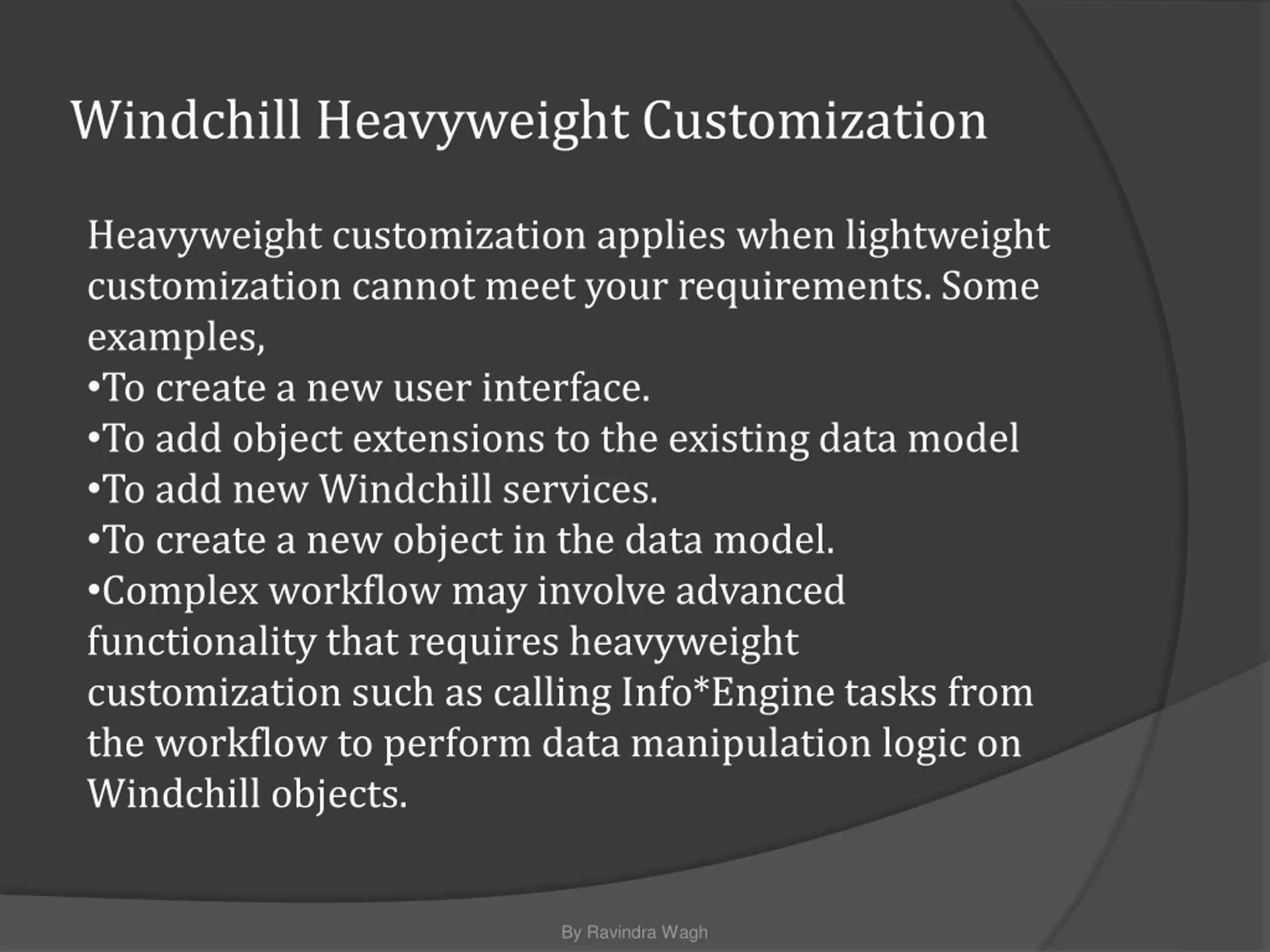 Windchill Heavyweight Customization

Heavyweight customization applies when lightweight customization cannot meet your requirements. Some examples,
•To create a new user interface.
•To add object extensions to the existing data model
•To add new Windchill services.
•To create a new object in the data model.
•Complex workflow may involve advanced functionality that requires heavyweight customization such as calling Info*Engine tasks from the workflow to perform data manipulation logic on Windchill objects.

By Ravindra Wagh